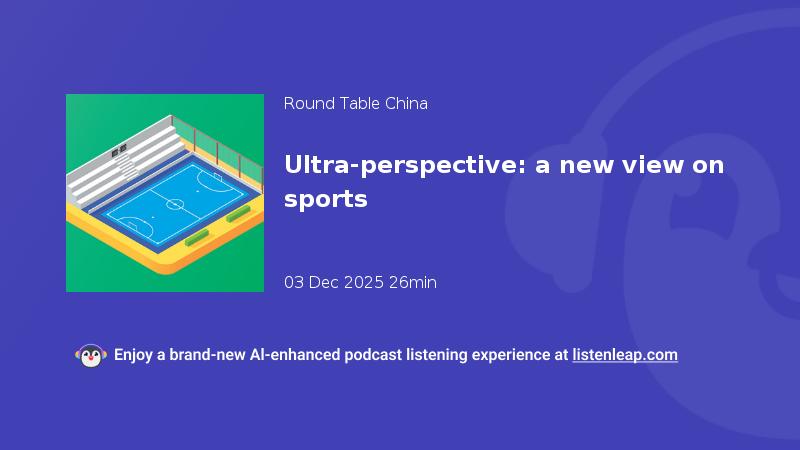 Round Table China

Ultra-perspective: a new view on sports

03 Dec 2025 26min

Enjoy a brand-new AI-enhanced podcast listening experience at listenleap.com